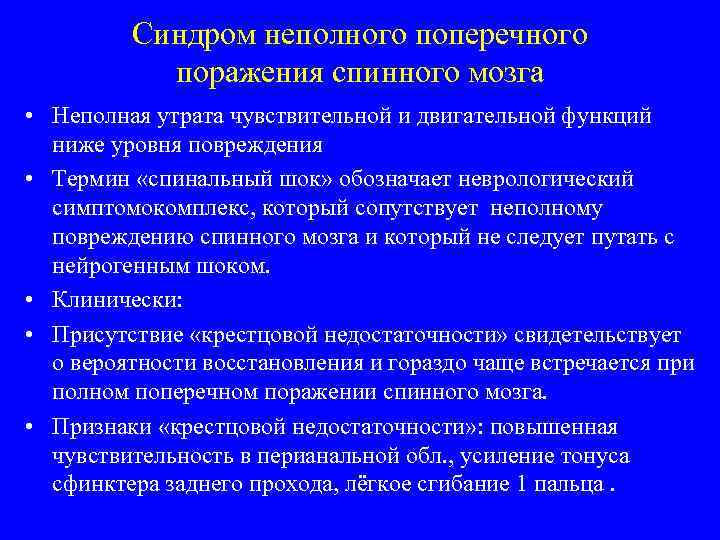 Синдром неполного поперечного поражения спинного мозга

• Неполная утрата чувствительной и двигательной функций ниже уровня повреждения
• Термин «спинальный шок» обозначает неврологический симптомокомплекс, который сопутствует неполному повреждению спинного мозга и который не следует путать с нейрогенным шоком.
• Клинически:
• Присутствие «крестцовой недостаточности» свидетельствует о вероятности восстановления и гораздо чаще встречается при полном поперечном поражении спинного мозга.
• Признаки «крестцовой недостаточности»: повышенная чувствительность в перианальной обл., усиление тонуса сфинктера заднего прохода, лёгкое сгибание 1 пальца .